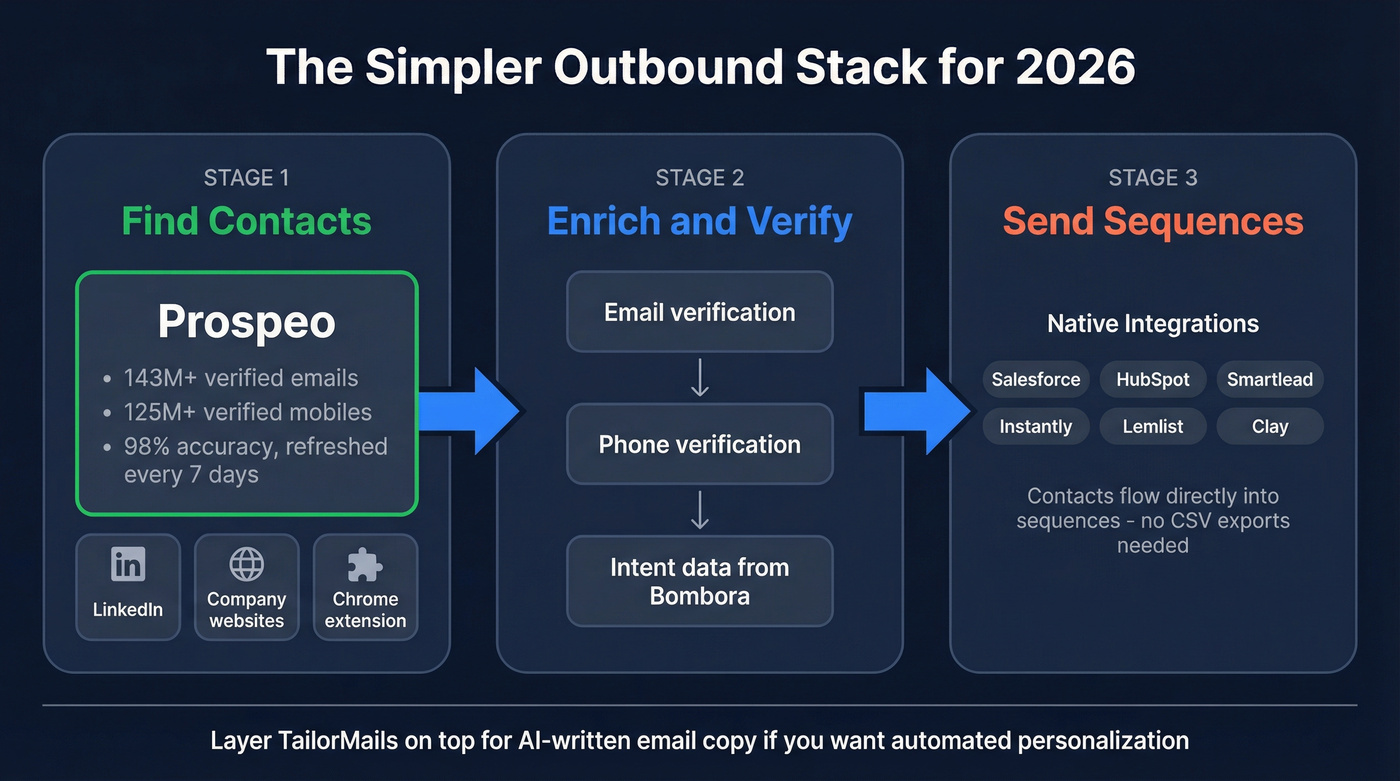 The Simpler Outbound Stack for 2026

STAGE 1
Find Contacts

Prospeo
• 143M+ verified emails
• 125M+ verified mobiles
• 98% accuracy, refreshed every 7 days

LinkedIn
Company websites
Chrome extension

STAGE 2
Enrich and Verify

Email verification
Phone verification
Intent data from Bombora

STAGE 3
Send Sequences

Native Integrations

Salesforce
HubSpot
Smartlead
Instantly
Lemlist
Clay

Contacts flow directly into sequences - no CSV exports needed

Layer TailorMails on top for AI-written email copy if you want automated personalization